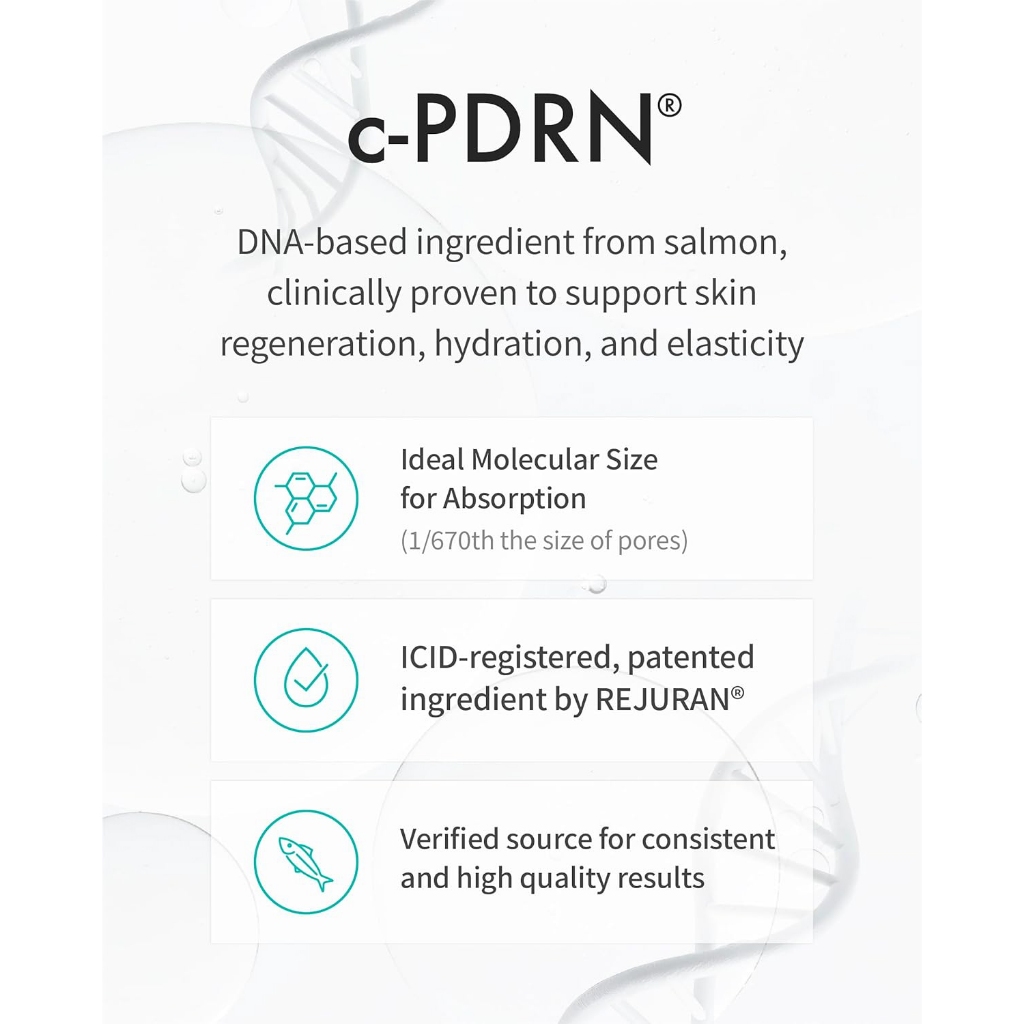 c-PDRN®

DNA-based ingredient from salmon, clinically proven to support skin regeneration, hydration, and elasticity

Ideal Molecular Size for Absorption
(1/670th the size of pores)

ICID-registered, patented ingredient by REJURAN®

Verified source for consistent and high quality results